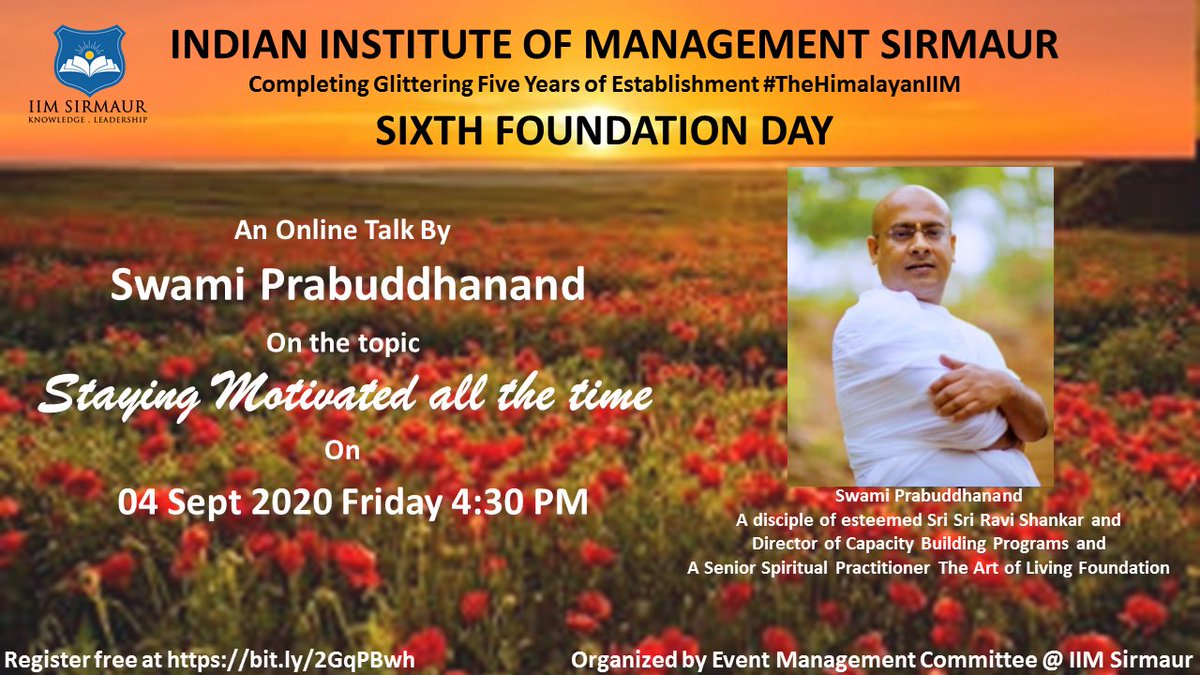 IIM SIRMAUR
KNOWLEDGE . LEADERSHIP

INDIAN INSTITUTE OF MANAGEMENT SIRMAUR
Completing Glittering Five Years of Establishment #TheHimalayanIIM
SIXTH FOUNDATION DAY

An Online Talk By
Swami Prabuddhanand
On the topic
Staying Motivated all the time
On
04 Sept 2020 Friday 4:30 PM

Swami Prabuddhanand
A disciple of esteemed Sri Sri Ravi Shankar and
Director of Capacity Building Programs and
A Senior Spiritual Practitioner The Art of Living Foundation

Register free at https://bit.ly/2GqPBwh
Organized by Event Management Committee @ IIM Sirmaur